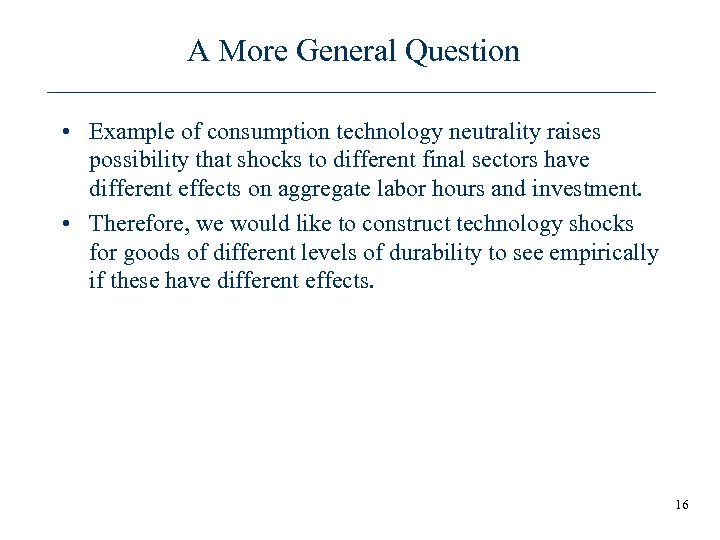 A More General Question

• Example of consumption technology neutrality raises possibility that shocks to different final sectors have different effects on aggregate labor hours and investment.
• Therefore, we would like to construct technology shocks for goods of different levels of durability to see empirically if these have different effects.

16